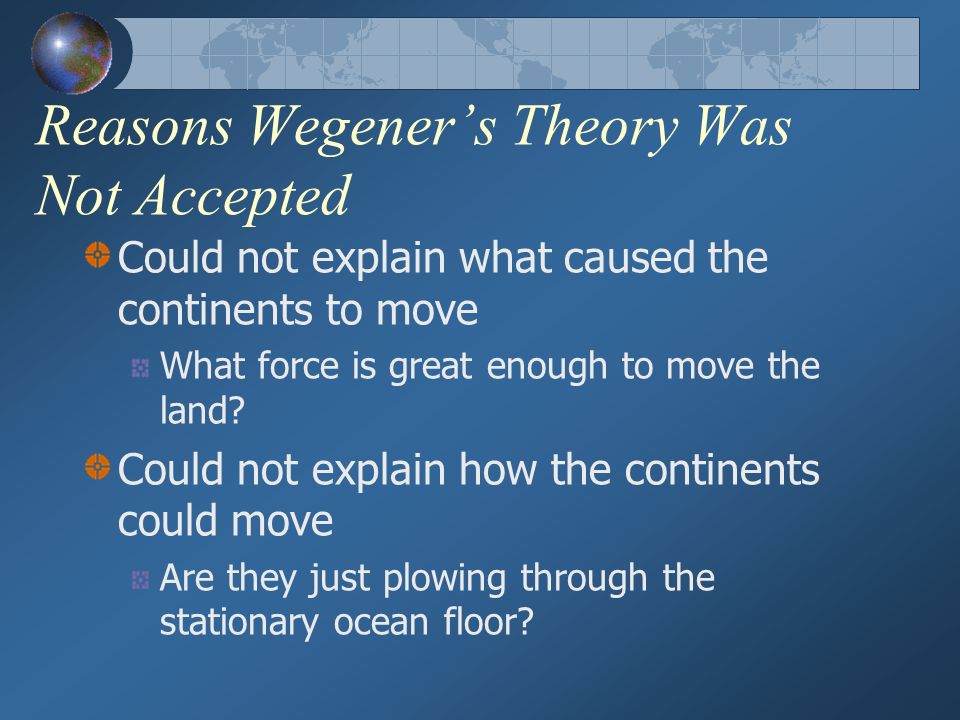 Reasons Wegener’s Theory Was Not Accepted

Could not explain what caused the continents to move

What force is great enough to move the land?

Could not explain how the continents could move

Are they just plowing through the stationary ocean floor?